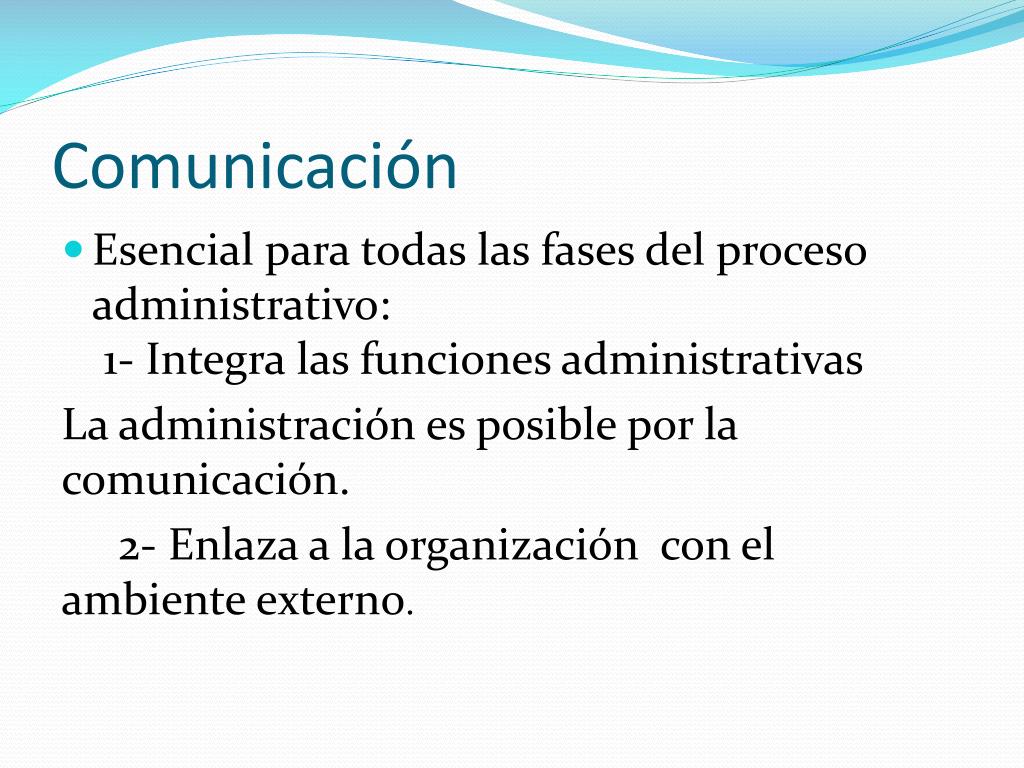 Comunicación

Esencial para todas las fases del proceso administrativo:
1- Integra las funciones administrativas

La administración es posible por la comunicación.

2- Enlaza a la organización con el ambiente externo.